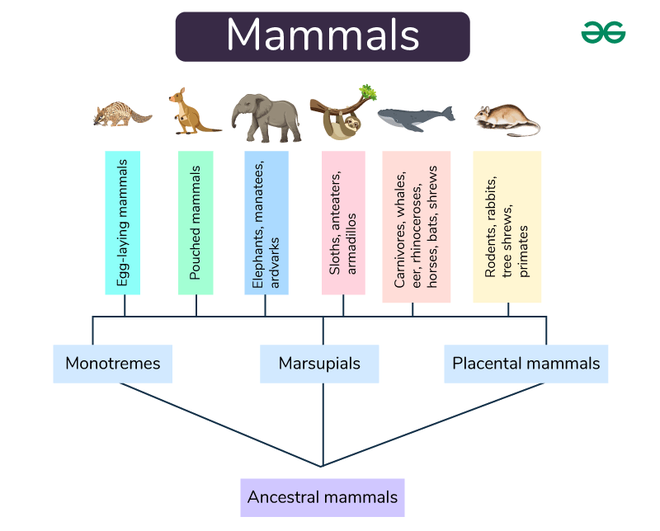 Mammals

Egg-laying mammals

Pouched mammals

Elephants, manatees, ardvarks

Sloths, anteaters, armadillos

Carnivores, whales, eer, rhinoceroses, horses, bats, shrews

Rodents, rabbits, tree shrews, primates

Monotremes

Marsupials

Placental mammals

Ancestral mammals